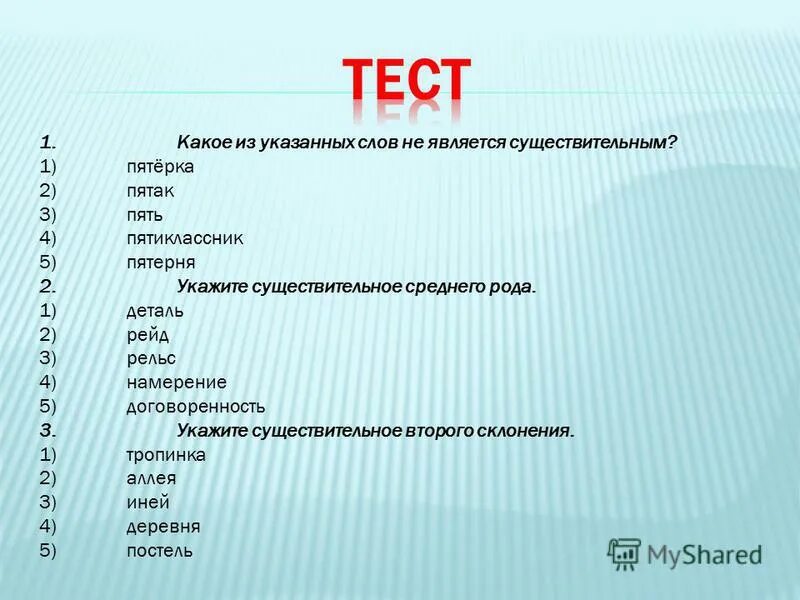 ТЕСТ

1. Какое из указанных слов не является существительным?
1) пятёрка
2) пятак
3) пять
4) пятиклассник
5) пятерня
2. Укажите существительное среднего рода.
1) деталь
2) рейд
3) рельс
4) намерение
5) договоренность
3. Укажите существительное второго склонения.
1) тропинка
2) аллея
3) иней
4) деревня
5) постель

MyShared